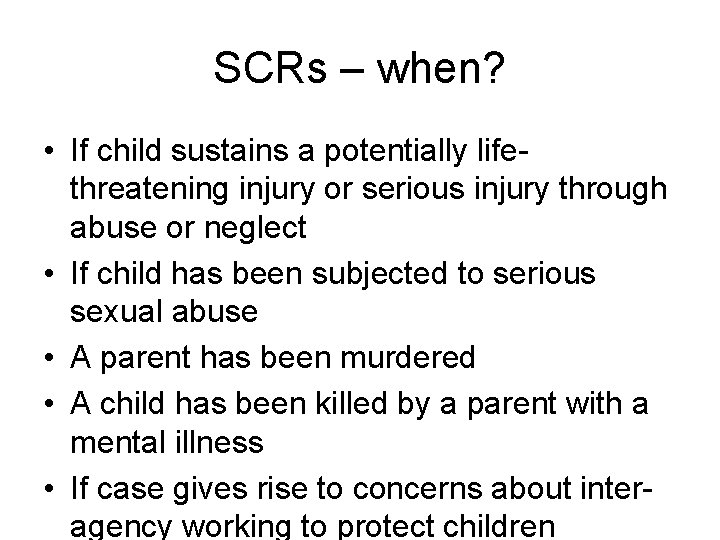 SCRs – when?

• If child sustains a potentially life-threatening injury or serious injury through abuse or neglect
• If child has been subjected to serious sexual abuse
• A parent has been murdered
• A child has been killed by a parent with a mental illness
• If case gives rise to concerns about inter-agency working to protect children